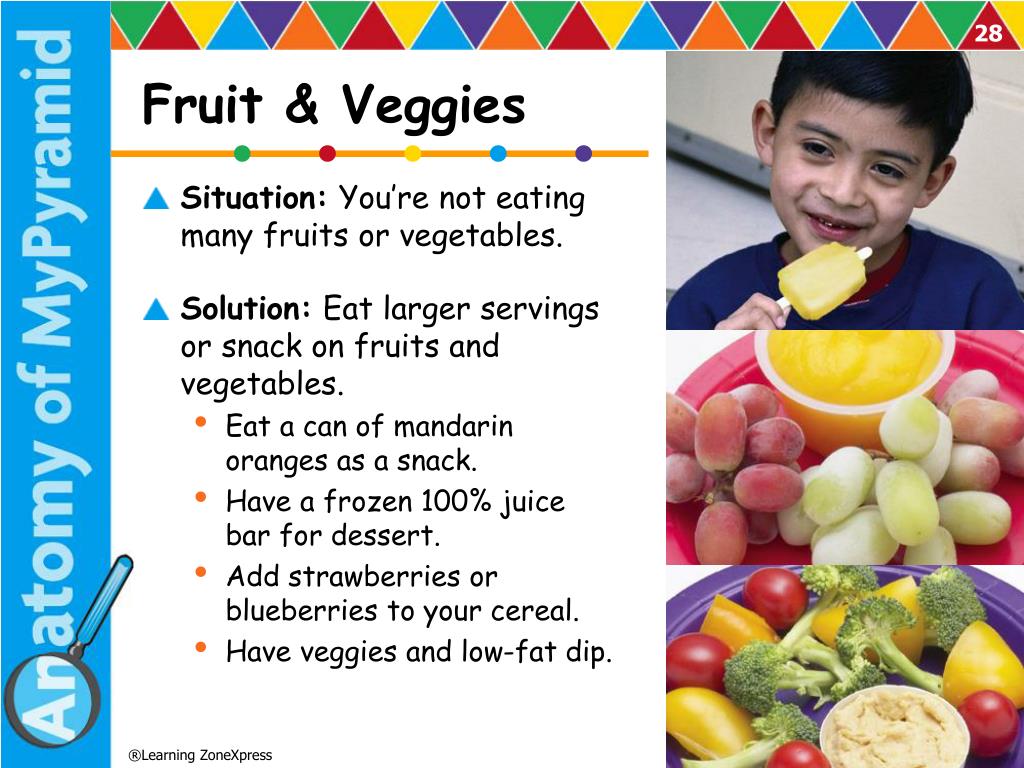 Anatomy of MyPyramid

28

Fruit & Veggies

Situation: You're not eating many fruits or vegetables.

Solution: Eat larger servings or snack on fruits and vegetables.
• Eat a can of mandarin oranges as a snack.
• Have a frozen 100% juice bar for dessert.
• Add strawberries or blueberries to your cereal.
• Have veggies and low-fat dip.

®Learning ZoneXpress